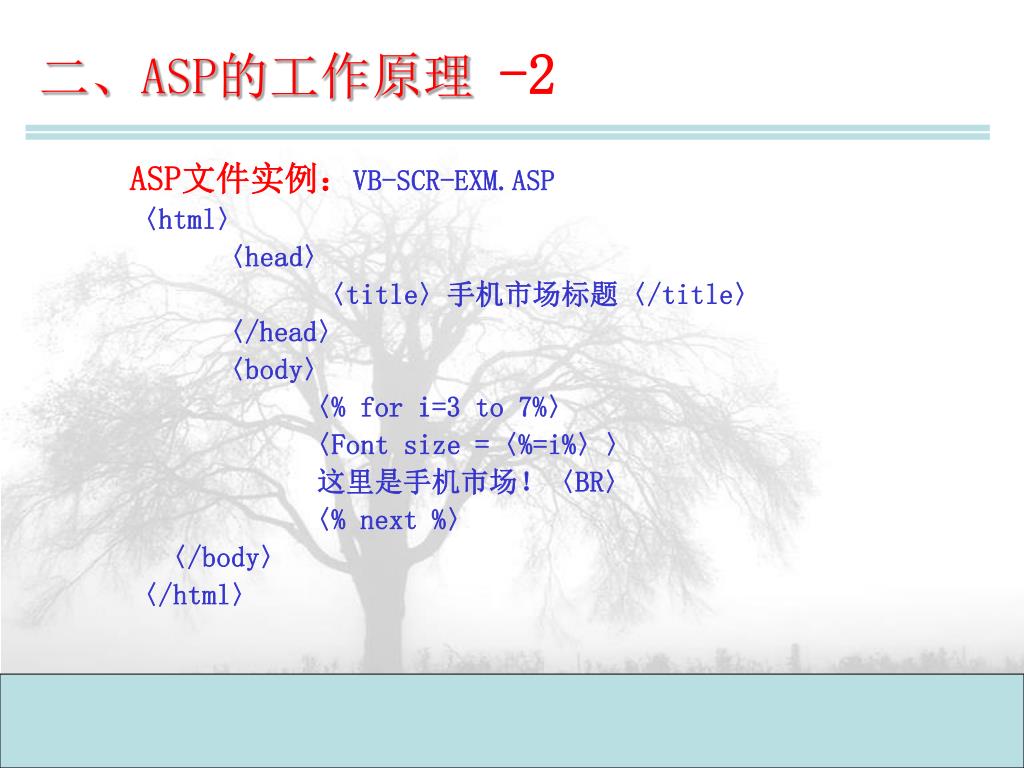 二、ASP的工作原理 -2

ASP文件实例：VB-SCR-EXM.ASP
〈html〉
〈head〉
〈title〉手机市场标题〈/title〉
〈/head〉
〈body〉
〈% for i=3 to 7%〉
〈Font size =〈%=i%〉〉
这里是手机市场！〈BR〉
〈% next %〉
〈/body〉
〈/html〉